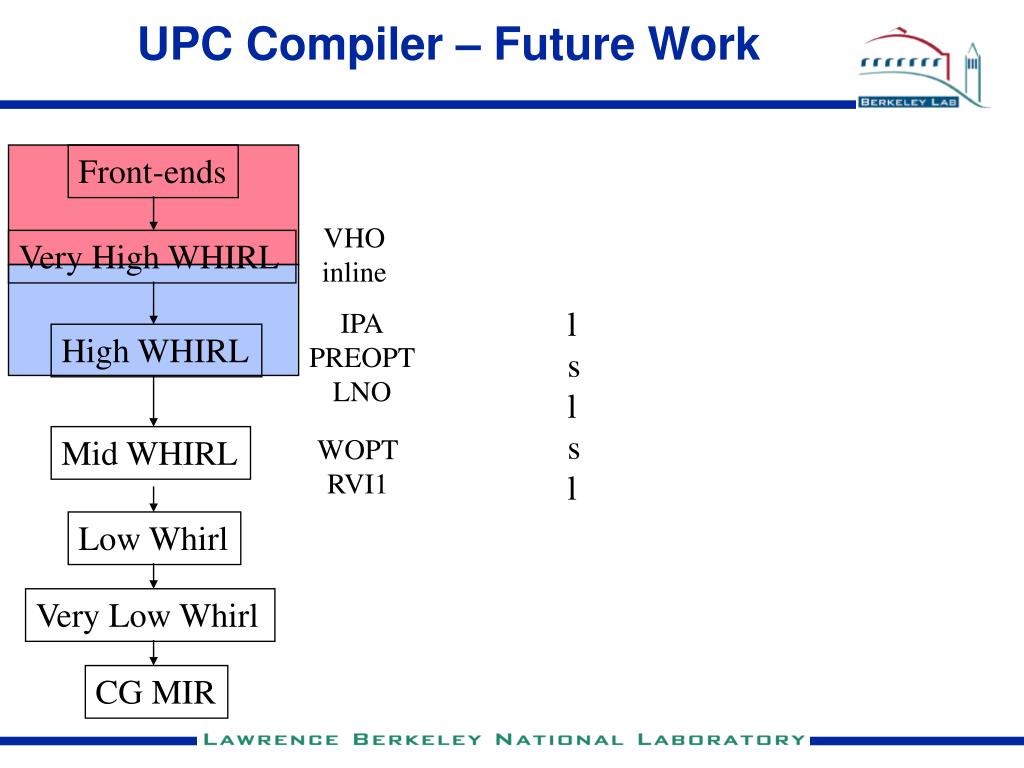 UPC Compiler – Future Work

BERKELEY LAB

Front-ends

Very High WHIRL

High WHIRL

Mid WHIRL

Low Whirl

Very Low Whirl

CG MIR

VHO
inline

IPA
PREOPT
LNO

WOPT
RVI1

l
s
l
s
l

LAWRENCE BERKELEY NATIONAL LABORATORY